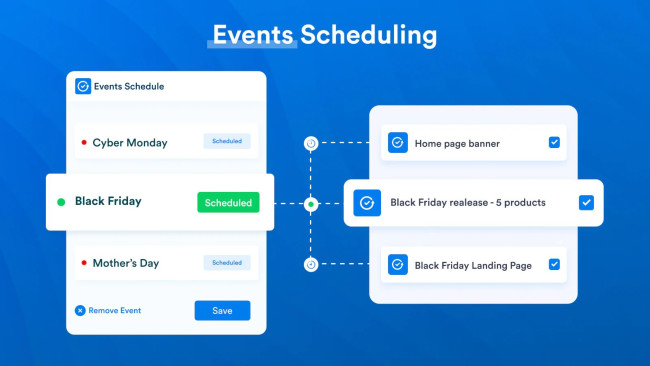 Events Scheduling

Events Schedule

Cyber Monday Scheduled

Black Friday Scheduled

Mother's Day Scheduled

Remove Event

Save

Home page banner

Black Friday realease - 5 products

Black Friday Landing Page